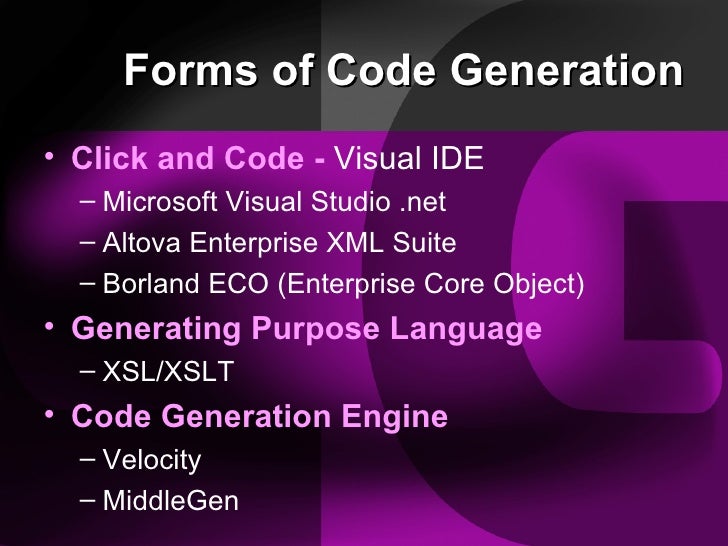 Forms of Code Generation

• Click and Code - Visual IDE
– Microsoft Visual Studio .net
– Altova Enterprise XML Suite
– Borland ECO (Enterprise Core Object)
• Generating Purpose Language
– XSL/XSLT
• Code Generation Engine
– Velocity
– MiddleGen